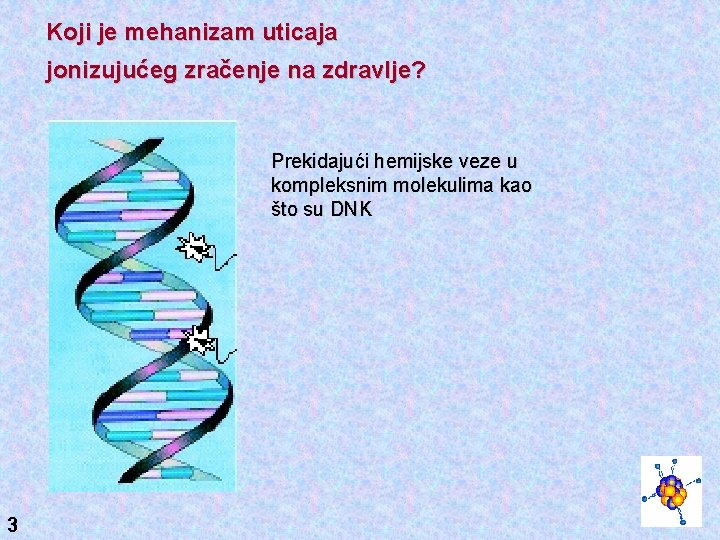 Koji je mehanizam uticaja jonizujućeg zračenje na zdravlje?

Prekidajući hemijske veze u kompleksnim molekulima kao što su DNK

3